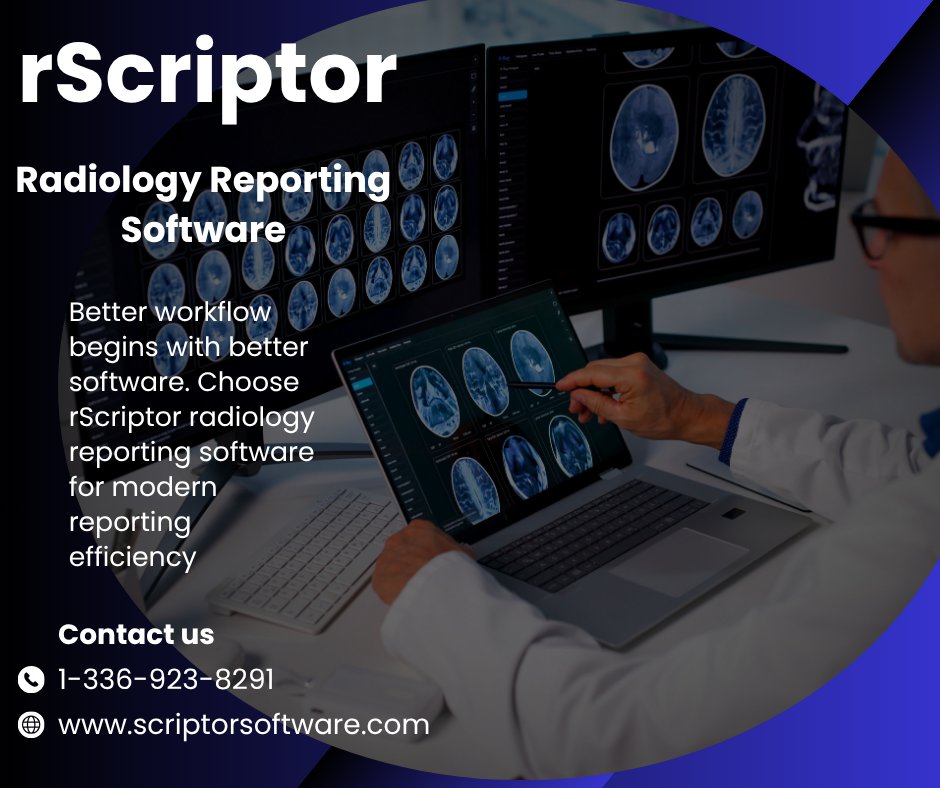 rScriptor

Radiology Reporting Software

Better workflow begins with better software. Choose rScriptor radiology reporting software for modern reporting efficiency

Contact us

1-336-923-8291

www.scriptorsoftware.com